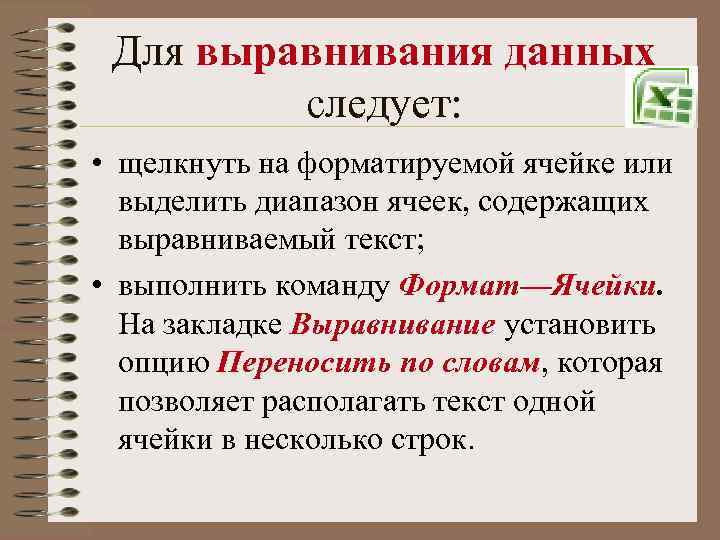 Для выравнивания данных следует:

• щелкнуть на форматируемой ячейке или выделить диапазон ячеек, содержащих выравниваемый текст;

• выполнить команду Формат—Ячейки. На закладке Выравнивание установить опцию Переносить по словам, которая позволяет располагать текст одной ячейки в несколько строк.